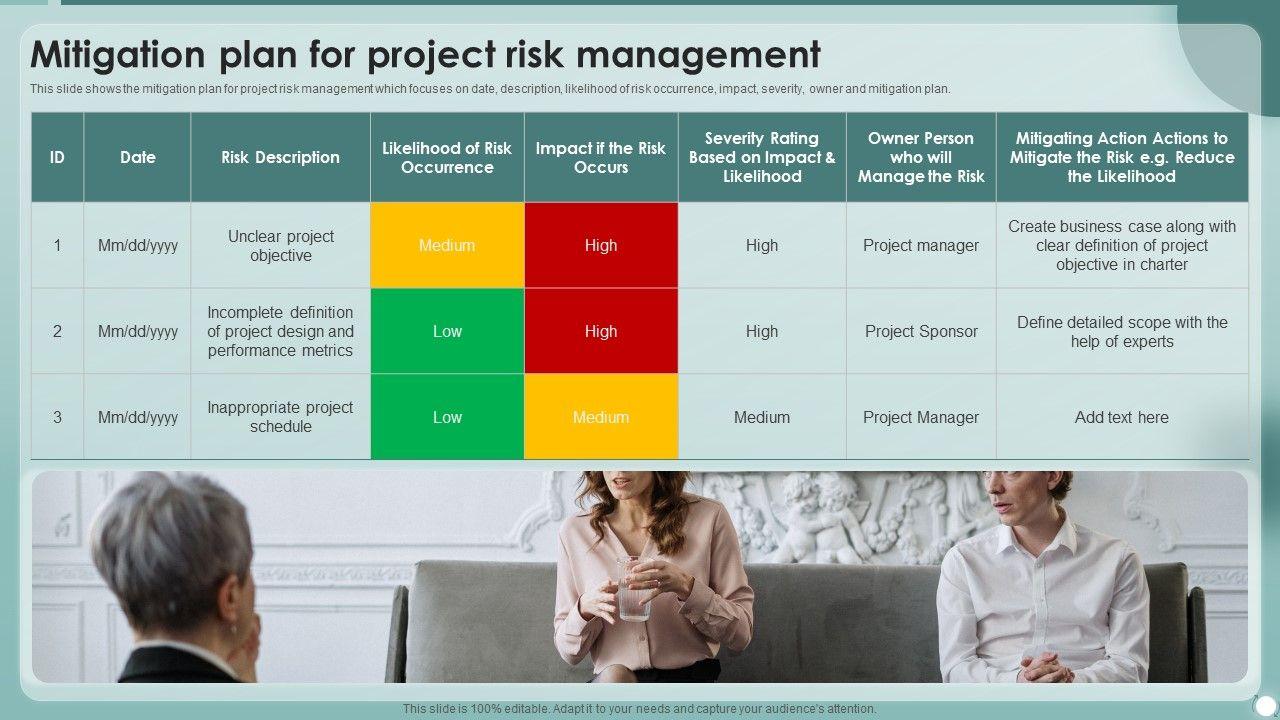 Mitigation plan for project risk management

This slide shows the mitigation plan for project risk management which focuses on date, description, likelihood of risk occurrence, impact, severity, owner and mitigation plan.

| ID | Date | Risk Description | Likelihood of Risk Occurrence | Impact if the Risk Occurs | Severity Rating Based on Impact & Likelihood | Owner Person who will Manage the Risk | Mitigating Action Actions to Mitigate the Risk e.g. Reduce the Likelihood |
|---|---|---|---|---|---|---|---|
| 1 | Mm/dd/yyyy | Unclear project objective | Medium | High | High | Project manager | Create business case along with clear definition of project objective in charter |
| 2 | Mm/dd/yyyy | Incomplete definition of project design and performance metrics | Low | High | High | Project Sponsor | Define detailed scope with the help of experts |
| 3 | Mm/dd/yyyy | Inappropriate project schedule | Low | Medium | Medium | Project Manager | Add text here |

This slide is 100% editable. Adapt it to your needs and capture your audience's attention.